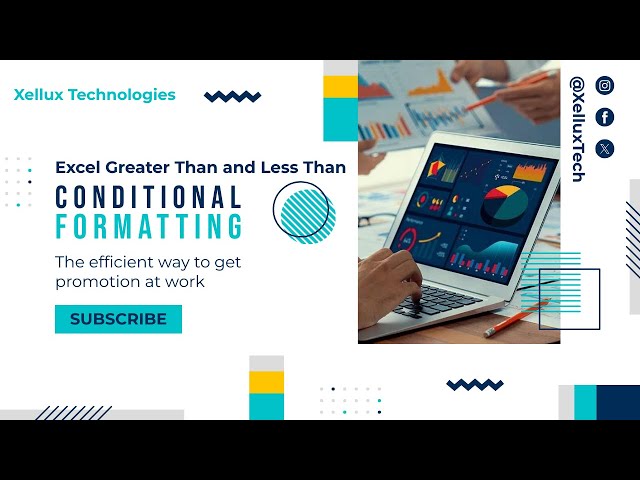 Xellux Technologies

Excel Greater Than and Less Than

CONDITIONAL FORMATTING

The efficient way to get promotion at work

SUBSCRIBE

@XelluxTech